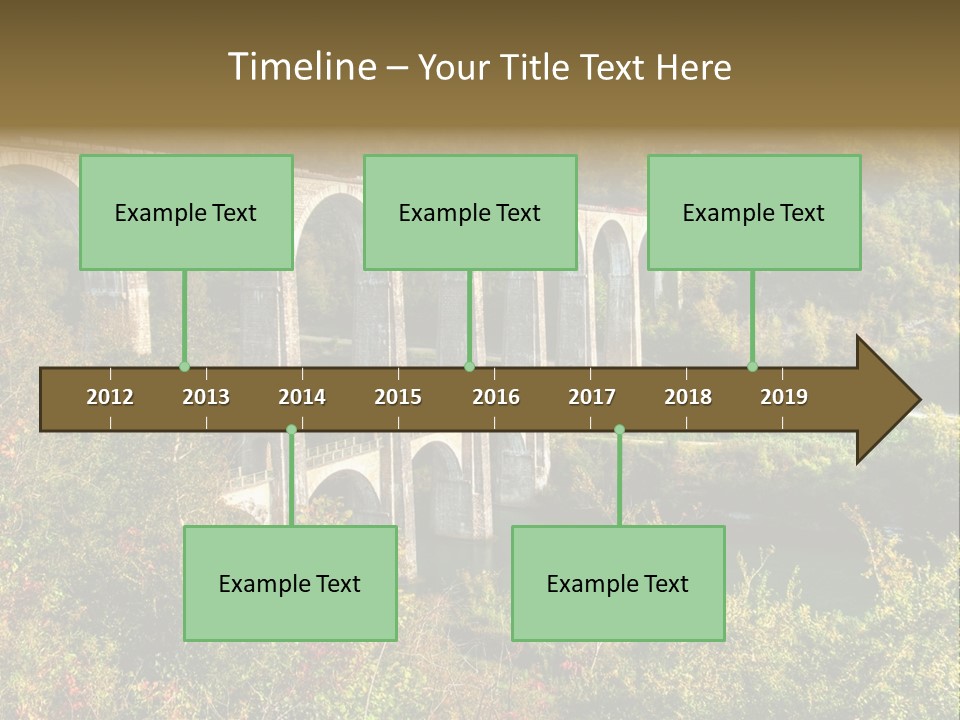 Timeline – Your Title Text Here

Example Text

Example Text

Example Text

2012
2013
2014
2015
2016
2017
2018
2019

Example Text

Example Text